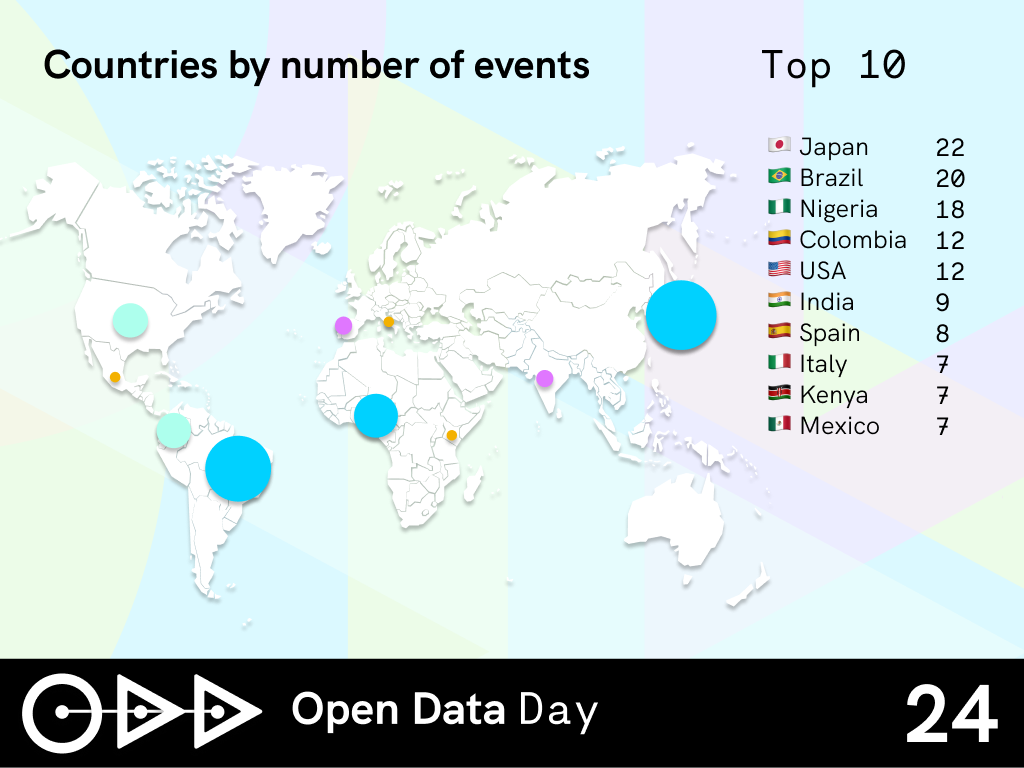 Countries by number of events

Top 10

| | |
|---|---|
| Japan | 22 |
| Brazil | 20 |
| Nigeria | 18 |
| Colombia | 12 |
| USA | 12 |
| India | 9 |
| Spain | 8 |
| Italy | 7 |
| Kenya | 7 |
| Mexico | 7 |

Open Data Day 24